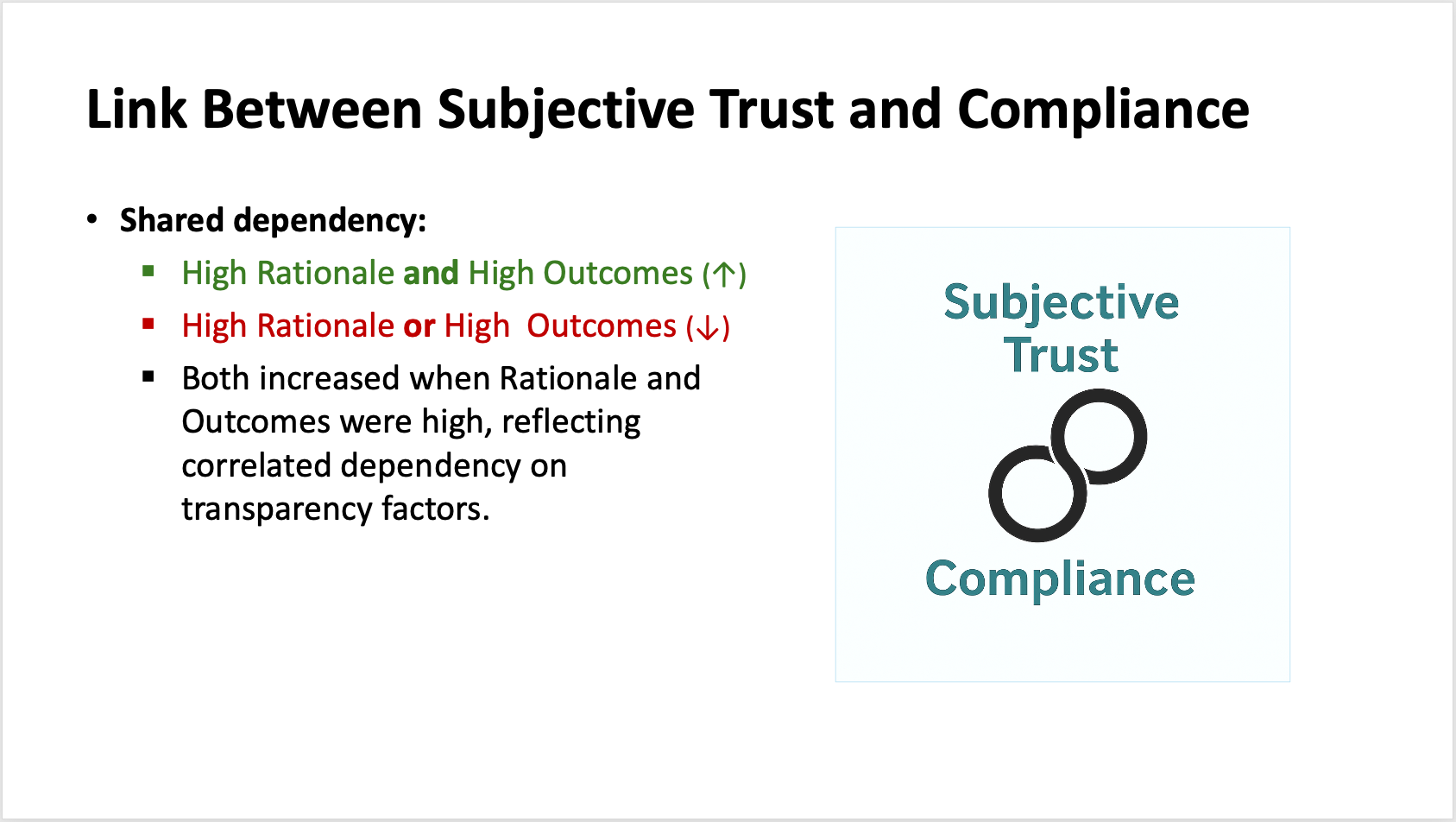 Link Between Subjective Trust and Compliance

• Shared dependency:
  ▪ High Rationale and High Outcomes (↑)
  ▪ High Rationale or High  Outcomes (↓)
  ▪ Both increased when Rationale and Outcomes were high, reflecting correlated dependency on transparency factors.

Subjective Trust

Compliance